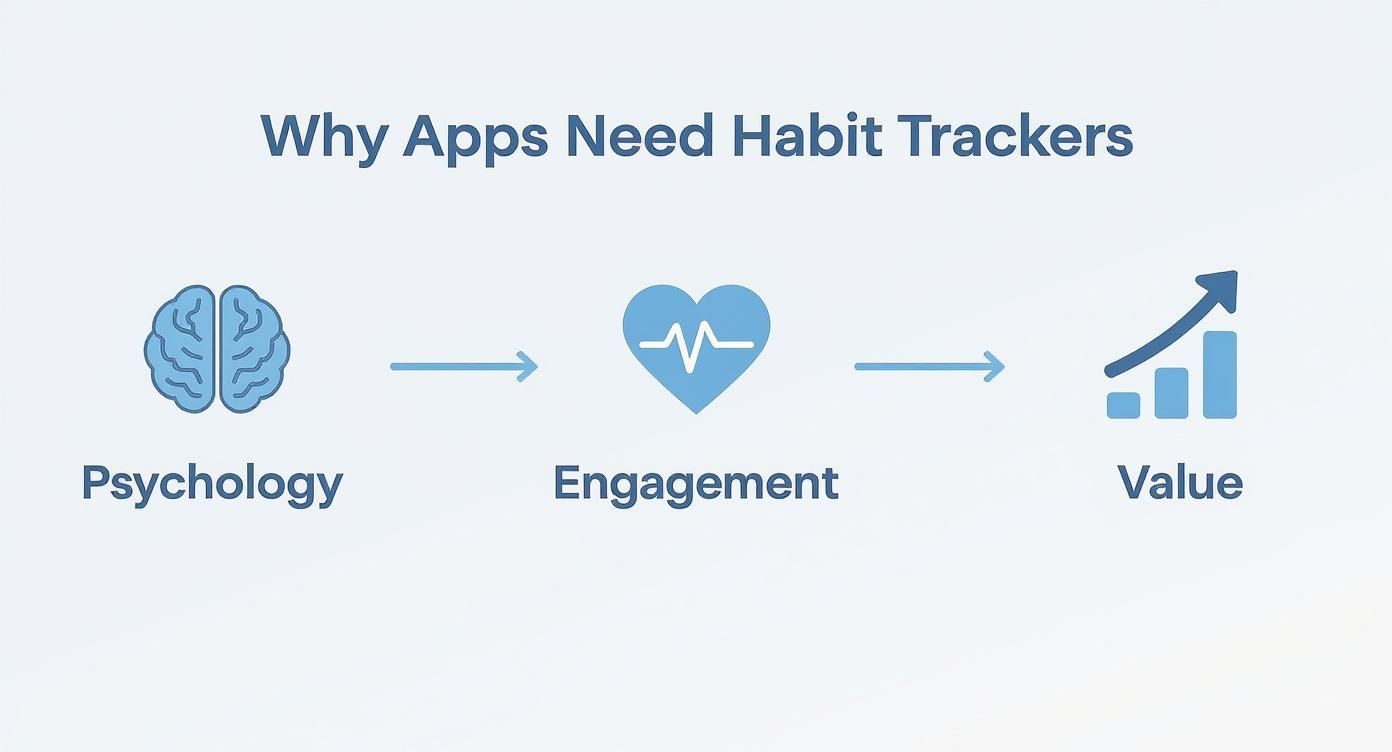 Why Apps Need Habit Trackers

Psychology

Engagement

Value